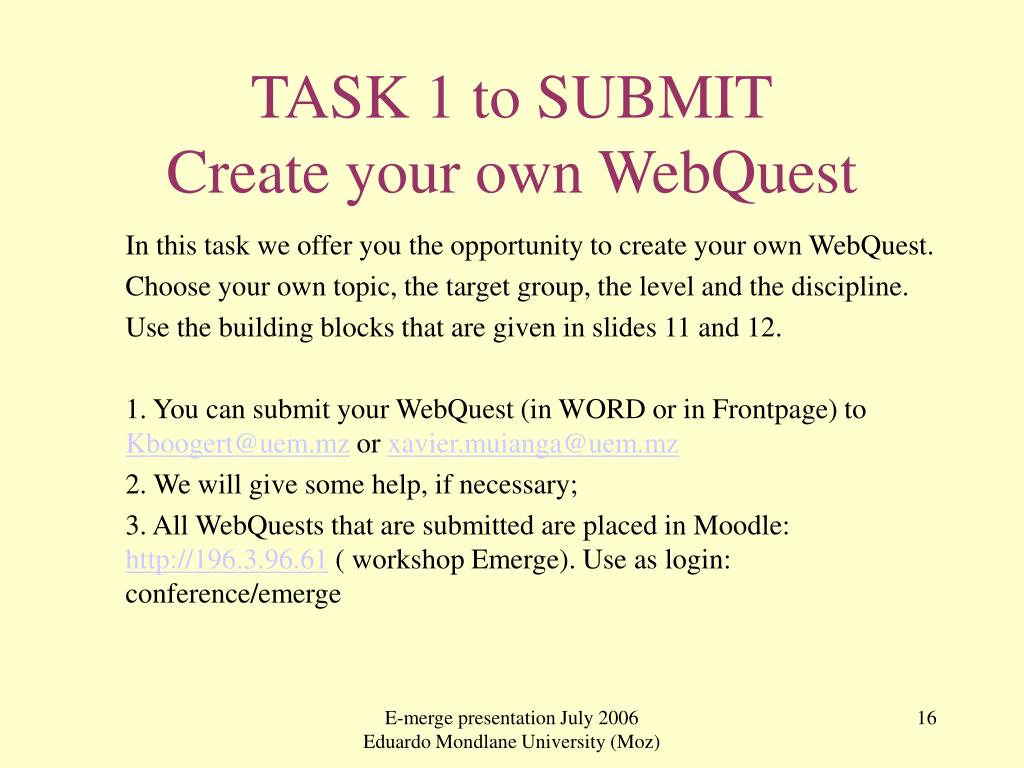 TASK 1 to SUBMIT
Create your own WebQuest

In this task we offer you the opportunity to create your own WebQuest.

Choose your own topic, the target group, the level and the discipline.

Use the building blocks that are given in slides 11 and 12.

1. You can submit your WebQuest (in WORD or in Frontpage) to Kboogert@uem.mz or xavier.muianga@uem.mz

2. We will give some help, if necessary;

3. All WebQuests that are submitted are placed in Moodle: http://196.3.96.61 ( workshop Emerge). Use as login: conference/emerge

E-merge presentation July 2006
Eduardo Mondlane University (Moz)

16